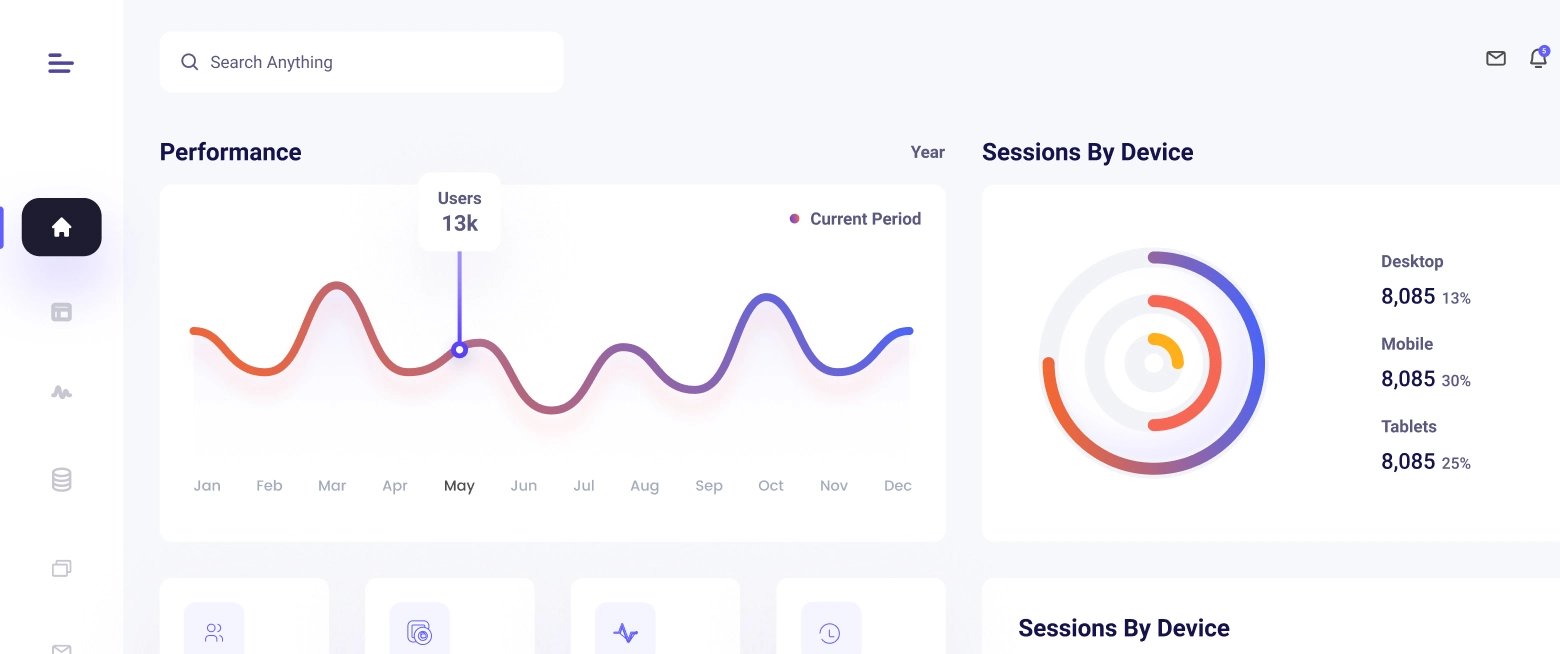 Search Anything

5

Performance

Year

Users
13k

Current Period

Jan Feb Mar Apr May Jun Jul Aug Sep Oct Nov Dec

Sessions By Device

Desktop
8,085 13%

Mobile
8,085 30%

Tablets
8,085 25%

Sessions By Device